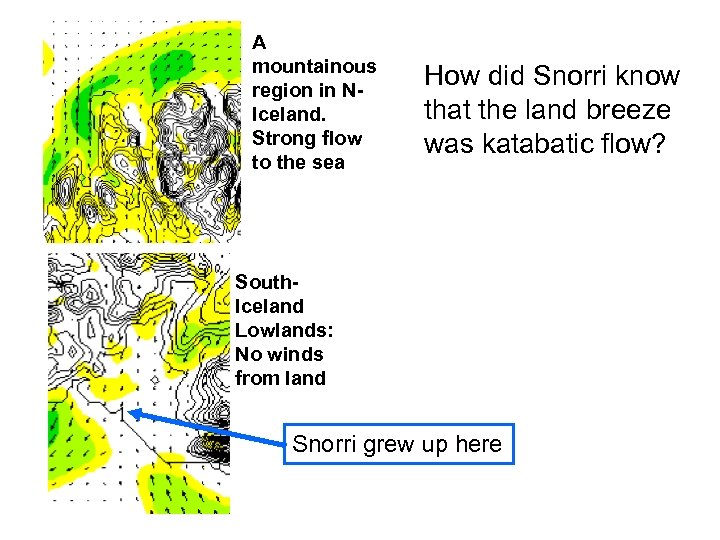 A mountainous region in N-Iceland. Strong flow to the sea

How did Snorri know that the land breeze was katabatic flow?

South-Iceland Lowlands: No winds from land

Snorri grew up here